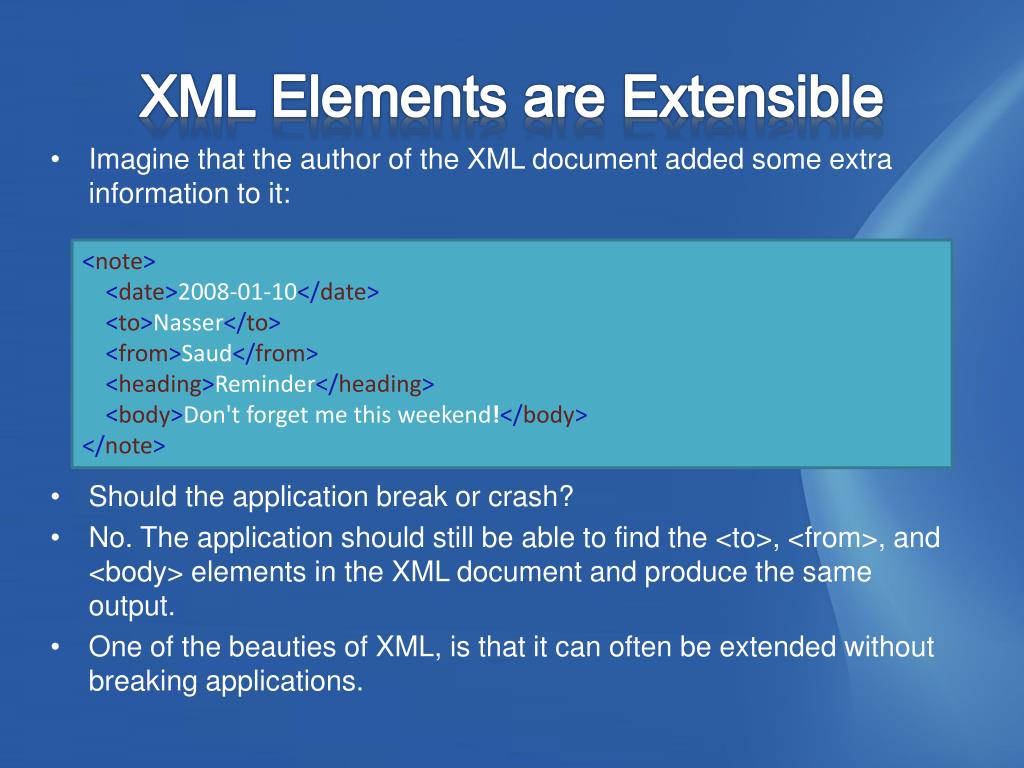 XML Elements are Extensible

• Imagine that the author of the XML document added some extra information to it:

<note>
<date>2008-01-10</date>
<to>Nasser</to>
<from>Saud</from>
<heading>Reminder</heading>
<body>Don't forget me this weekend!</body>
</note>

• Should the application break or crash?
• No. The application should still be able to find the <to>, <from>, and <body> elements in the XML document and produce the same output.
• One of the beauties of XML, is that it can often be extended without breaking applications.